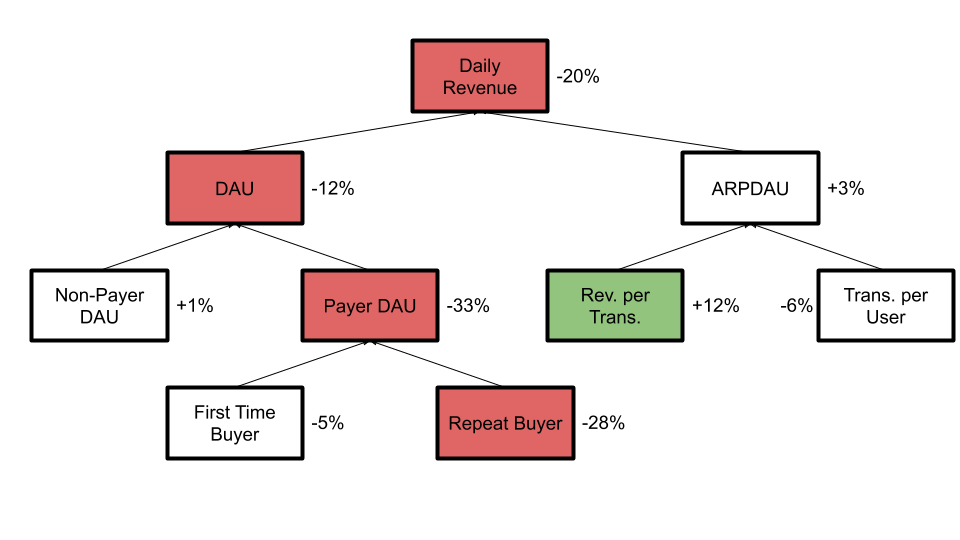 Daily Revenue -20%

DAU -12%

ARPDAU +3%

Non-Payer DAU +1%

Payer DAU -33%

Rev. per Trans. +12%

-6% Trans. per User

First Time Buyer -5%

Repeat Buyer -28%